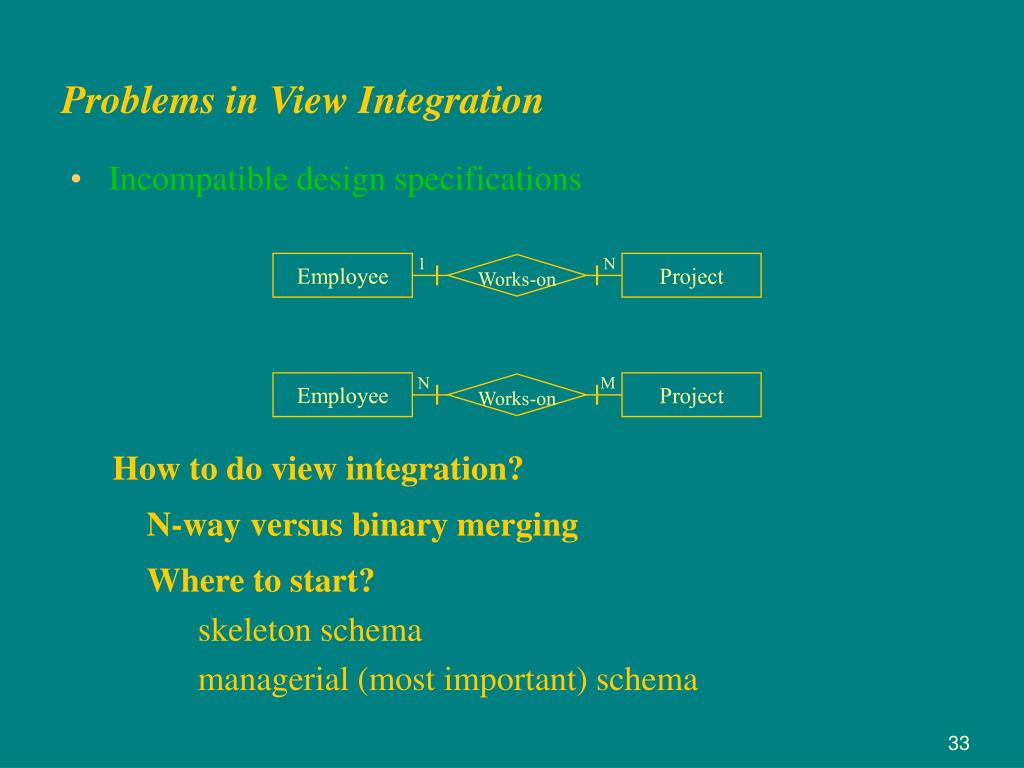 Problems in View Integration

• Incompatible design specifications

Employee 1 Works-on N Project

Employee N Works-on M Project

How to do view integration?

N-way versus binary merging

Where to start?

skeleton schema

managerial (most important) schema

33